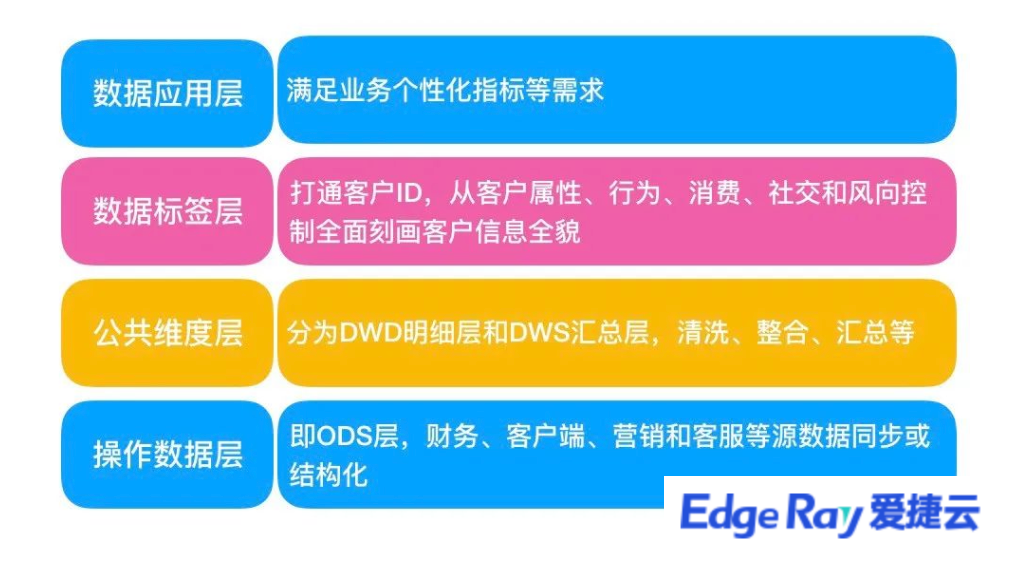 数据应用层

满足业务个性化指标等需求

数据标签层

打通客户ID，从客户属性、行为、消费、社交和风向控制全面刻画客户信息全貌

公共维度层

分为DWD明细层和DWS汇总层，清洗、整合、汇总等

操作数据层

即ODS层，财务、客户端、营销和客服等源数据同步或结构化

EdgeRay 爱捷云